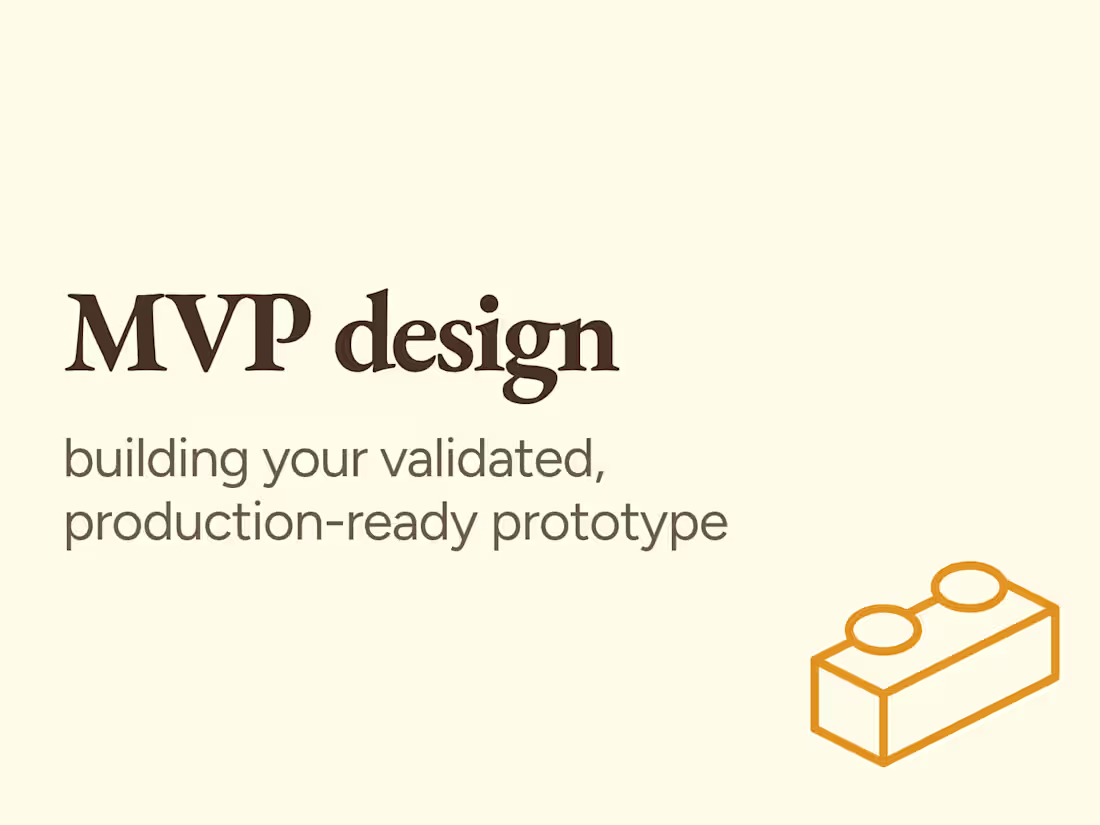 MVP design

building your validated, production-ready prototype